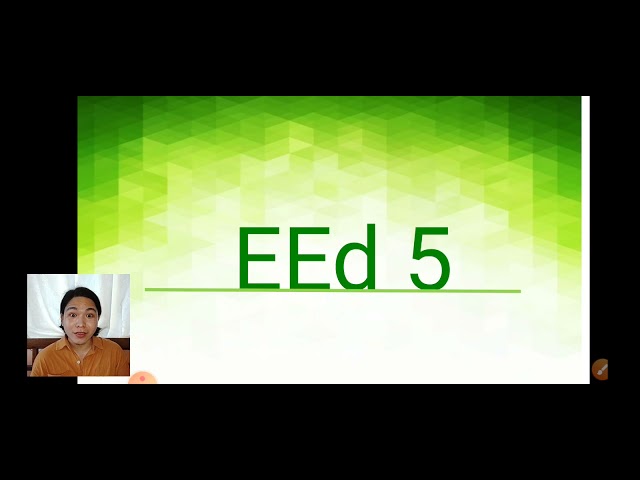 EEd 5